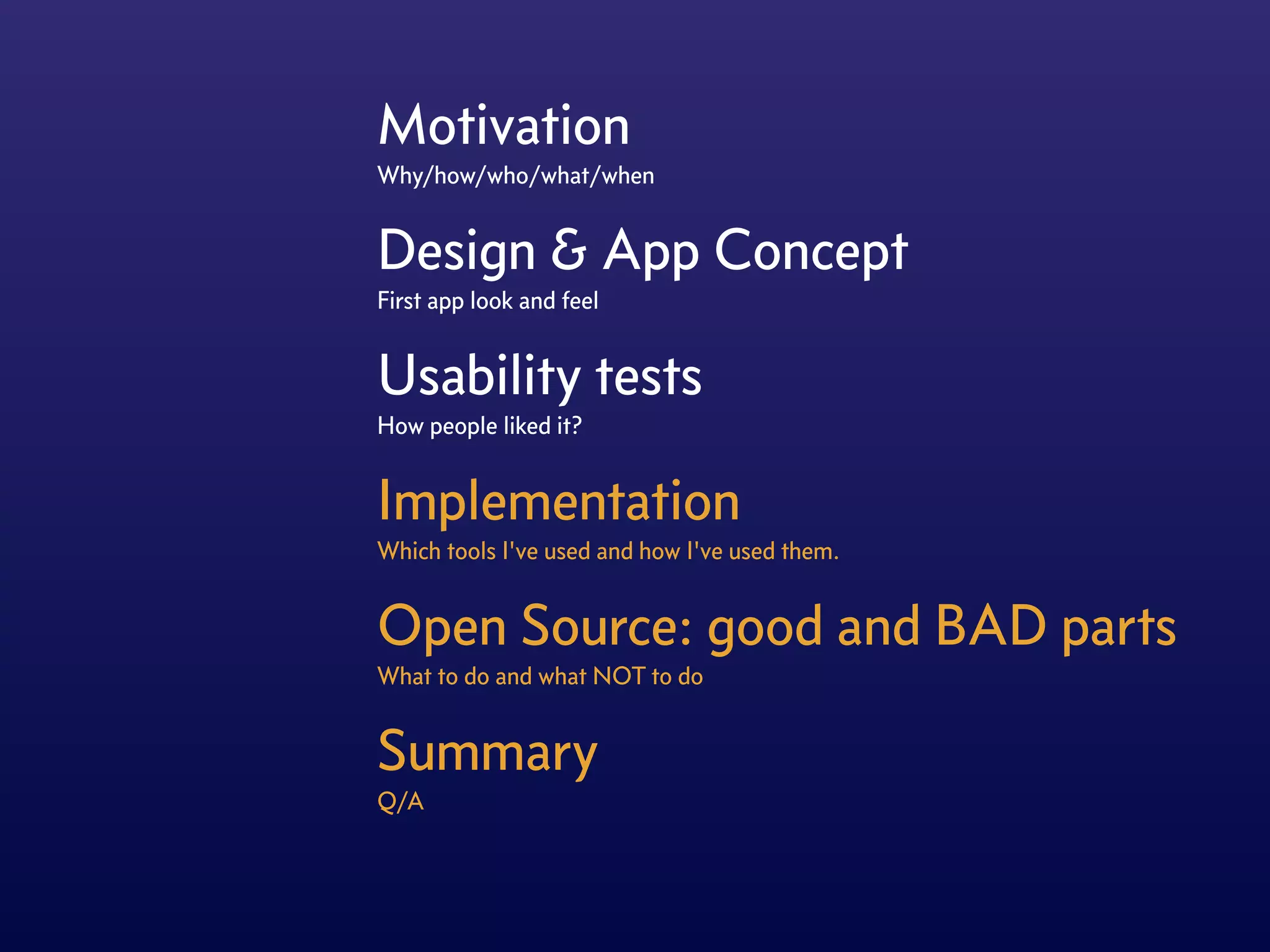 Motivation
Why/how/who/what/when

Design & App Concept
First app look and feel

Usability tests
How people liked it?

Implementation
Which tools I've used and how I've used them.

Open Source: good and BAD parts
What to do and what NOT to do

Summary
Q/A